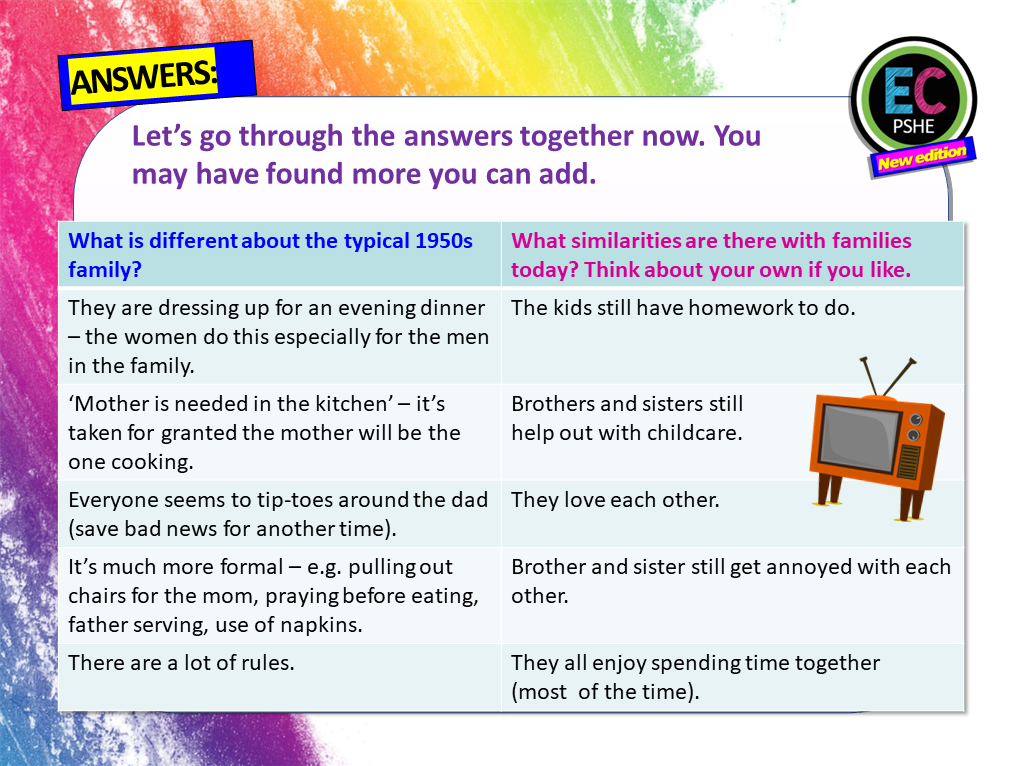 ANSWERS:

EC
PSHE
New edition

Let's go through the answers together now. You may have found more you can add.

| What is different about the typical 1950s family? | What similarities are there with families today? Think about your own if you like. |
|---|---|
| They are dressing up for an evening dinner – the women do this especially for the men in the family. | The kids still have homework to do. |
| 'Mother is needed in the kitchen' – it's taken for granted the mother will be the one cooking. | Brothers and sisters still help out with childcare. |
| Everyone seems to tip-toes around the dad (save bad news for another time). | They love each other. |
| It's much more formal – e.g. pulling out chairs for the mom, praying before eating, father serving, use of napkins. | Brother and sister still get annoyed with each other. |
| There are a lot of rules. | They all enjoy spending time together (most of the time). |